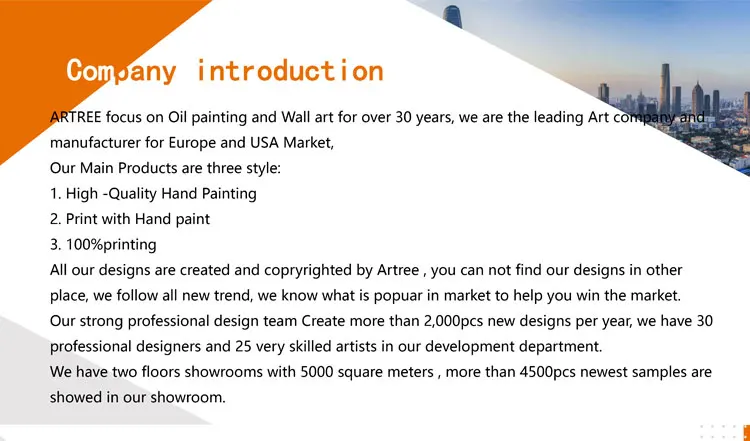 Company introduction

ARTREE focus on Oil painting and Wall art for over 30 years, we are the leading Art company and manufacturer for Europe and USA Market,
Our Main Products are three style:
1. High -Quality Hand Painting
2. Print with Hand paint
3. 100%printing
All our designs are created and copyrighted by Artree , you can not find our designs in other place, we follow all new trend, we know what is popuar in market to help you win the market.
Our strong professional design team Create more than 2,000pcs new designs per year, we have 30 professional designers and 25 very skilled artists in our development department.
We have two floors showrooms with 5000 square meters , more than 4500pcs newest samples are showed in our showroom.